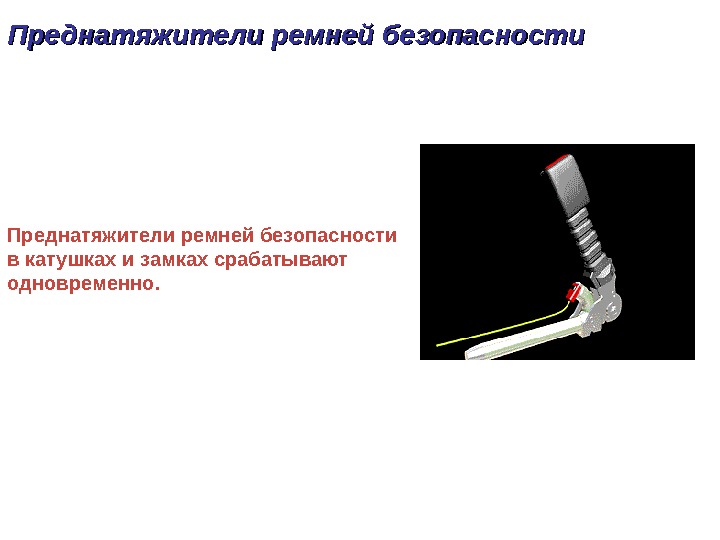 Преднатяжители ремней безопасности

Преднатяжители ремней безопасности в катушках и замках срабатывают одновременно.